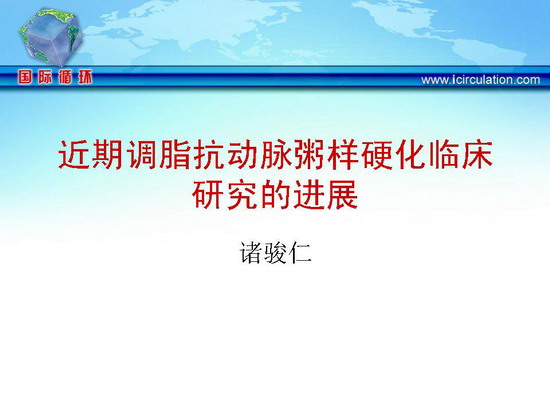 国际循环

www.icirculation.com

近期调脂抗动脉粥样硬化临床研究的进展

诸骏仁